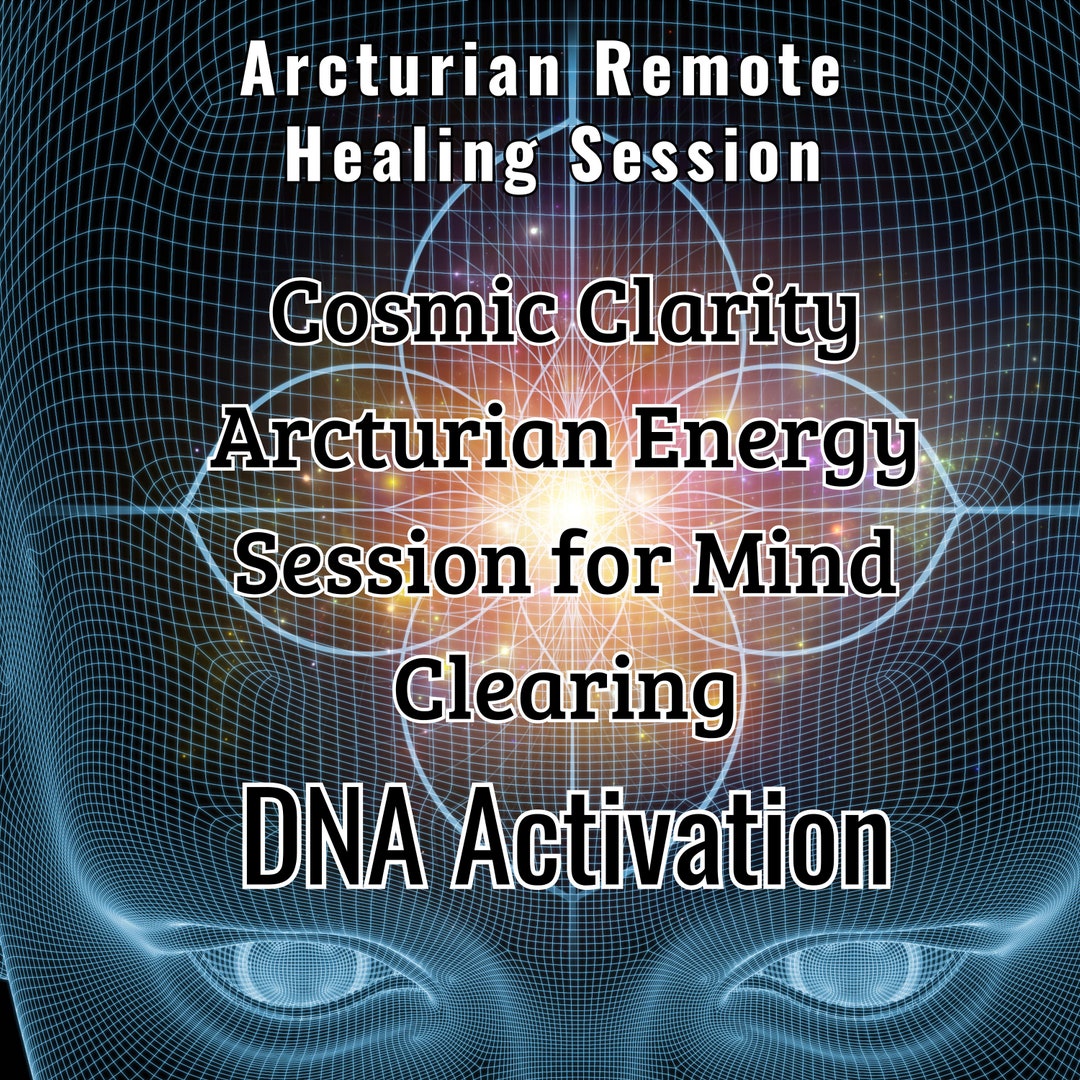 Arcturian Remote Healing Session

Cosmic Clarity Arcturian Energy Session for Mind Clearing

DNA Activation